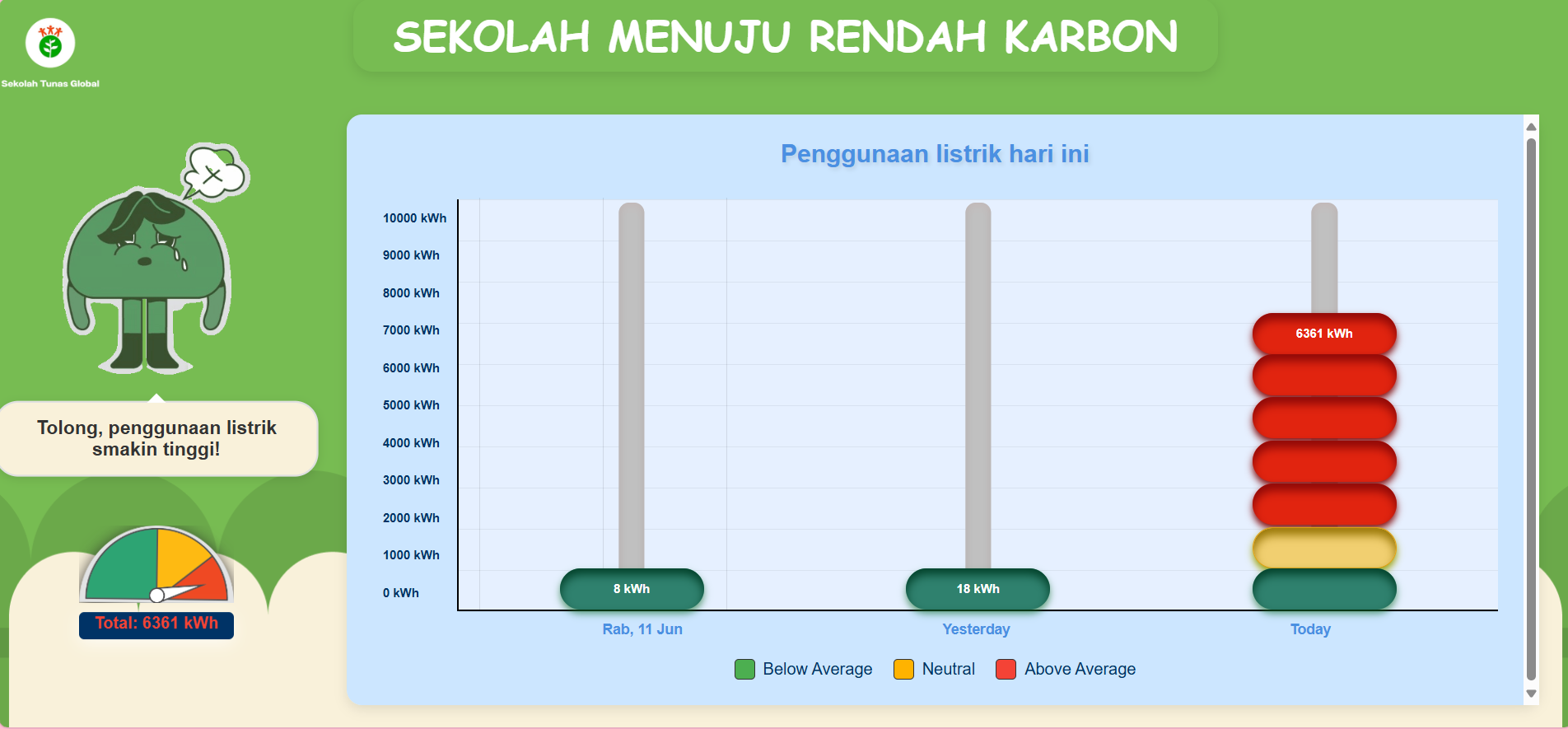 Sekolah Tunas Global

SEKOLAH MENUJU RENDAH KARBON

Tolong, penggunaan listrik smakin tinggi!

Total: 6361 kWh

Penggunaan listrik hari ini

10000 kWh
9000 kWh
8000 kWh
7000 kWh
6000 kWh
5000 kWh
4000 kWh
3000 kWh
2000 kWh
1000 kWh
0 kWh

8 kWh
18 kWh
6361 kWh

Rab, 11 Jun
Yesterday
Today

Below Average
Neutral
Above Average